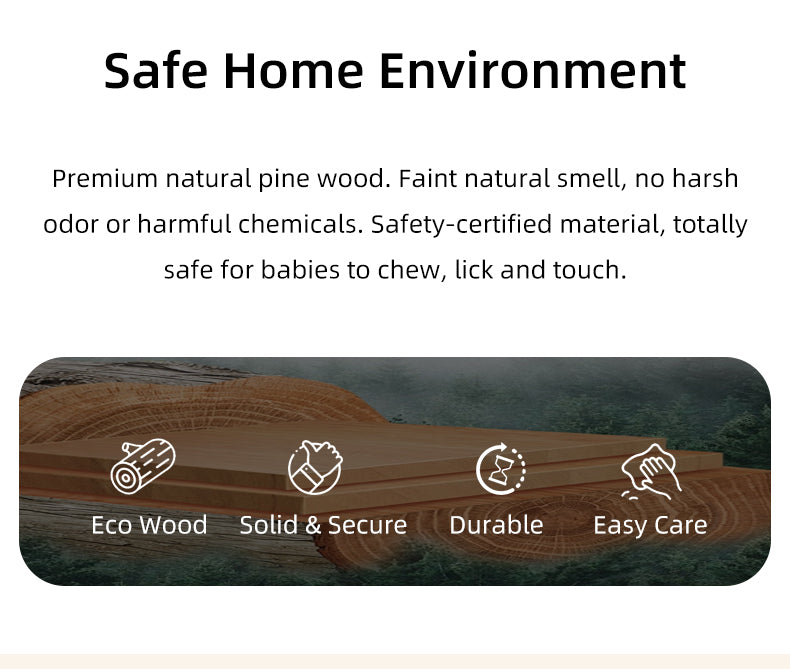 Safe Home Environment

Premium natural pine wood. Faint natural smell, no harsh odor or harmful chemicals. Safety-certified material, totally safe for babies to chew, lick and touch.

Eco Wood
Solid & Secure
Durable
Easy Care